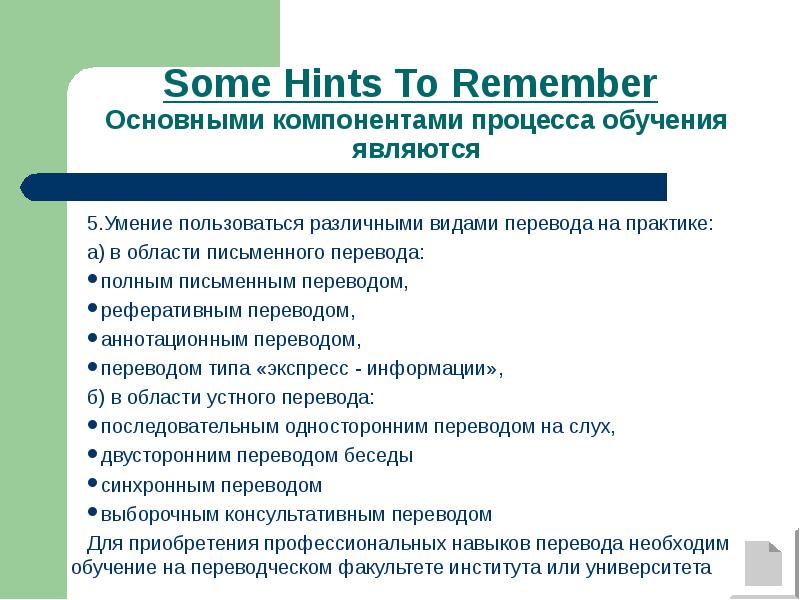 Some Hints To Remember
Основными компонентами процесса обучения являются

5.Умение пользоваться различными видами перевода на практике:
а) в области письменного перевода:
• полным письменным переводом,
• реферативным переводом,
• аннотационным переводом,
• переводом типа «экспресс - информации»,
б) в области устного перевода:
• последовательным односторонним переводом на слух,
• двусторонним переводом беседы
• синхронным переводом
• выборочным консультативным переводом
Для приобретения профессиональных навыков перевода необходим обучение на переводческом факультете института или университета